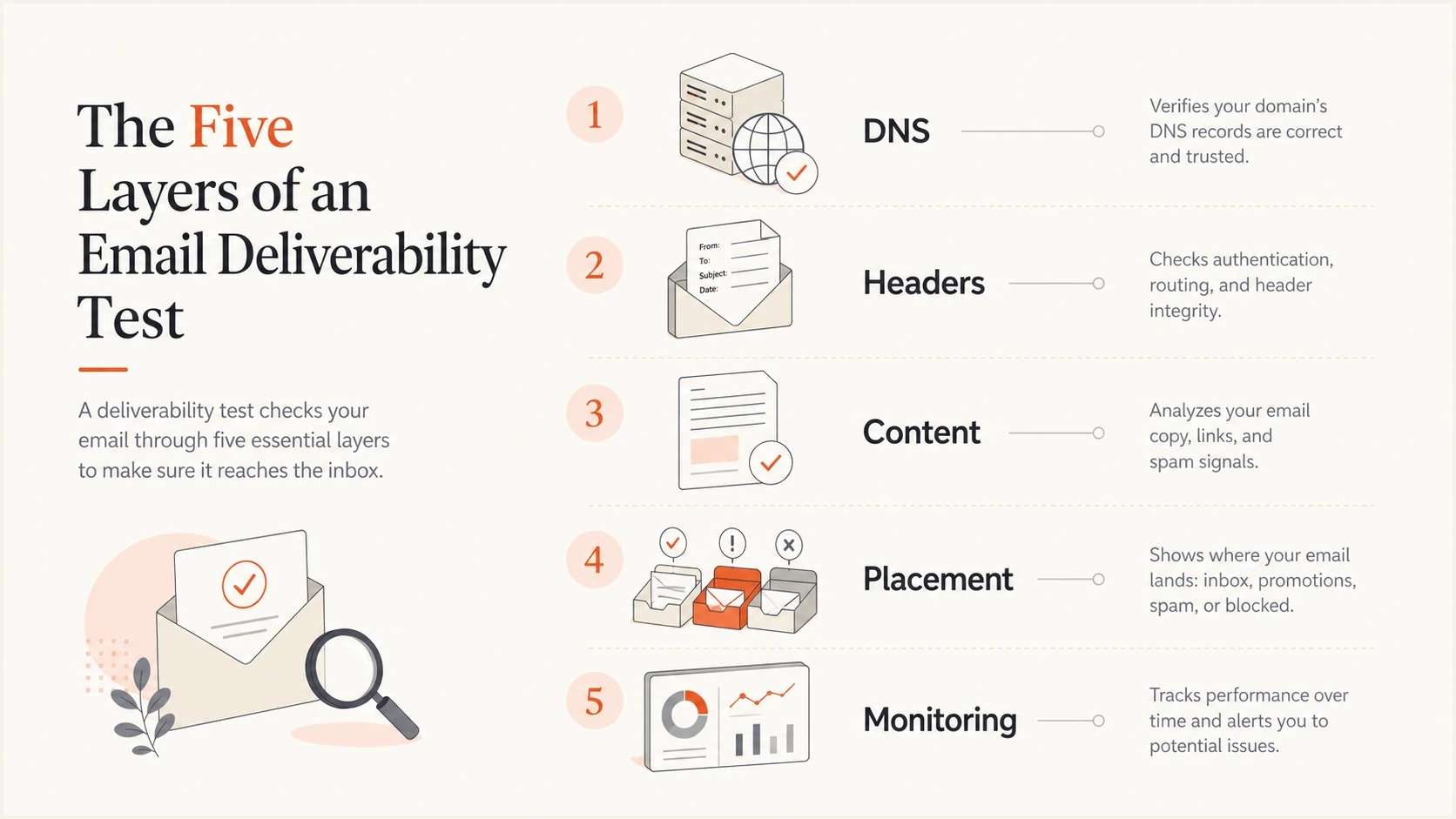 The Five Layers of an Email Deliverability Test

A deliverability test checks your email through five essential layers to make sure it reaches the inbox.

1

DNS

Verifies your domain's DNS records are correct and trusted.

2

From:
To:
Subject:
Date:

Headers

Checks authentication, routing, and header integrity.

3

Content

Analyzes your email copy, links, and spam signals.

4

Placement

Shows where your email lands: inbox, promotions, spam, or blocked.

5

Monitoring

Tracks performance over time and alerts you to potential issues.